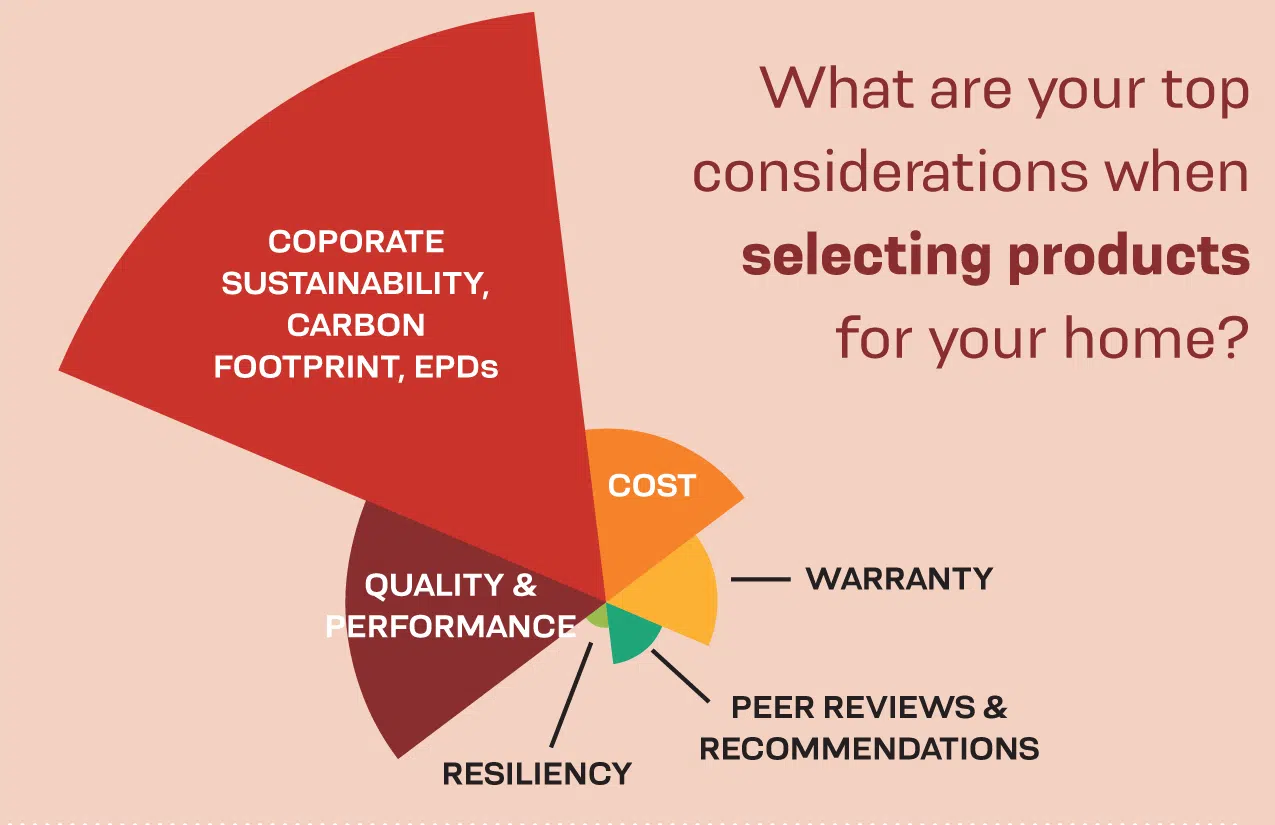 What are your top considerations when **selecting products** for your home?

COPORATE SUSTAINABILITY, CARBON FOOTPRINT, EPDs

COST

WARRANTY

QUALITY & PERFORMANCE

PEER REVIEWS & RECOMMENDATIONS

RESILIENCY